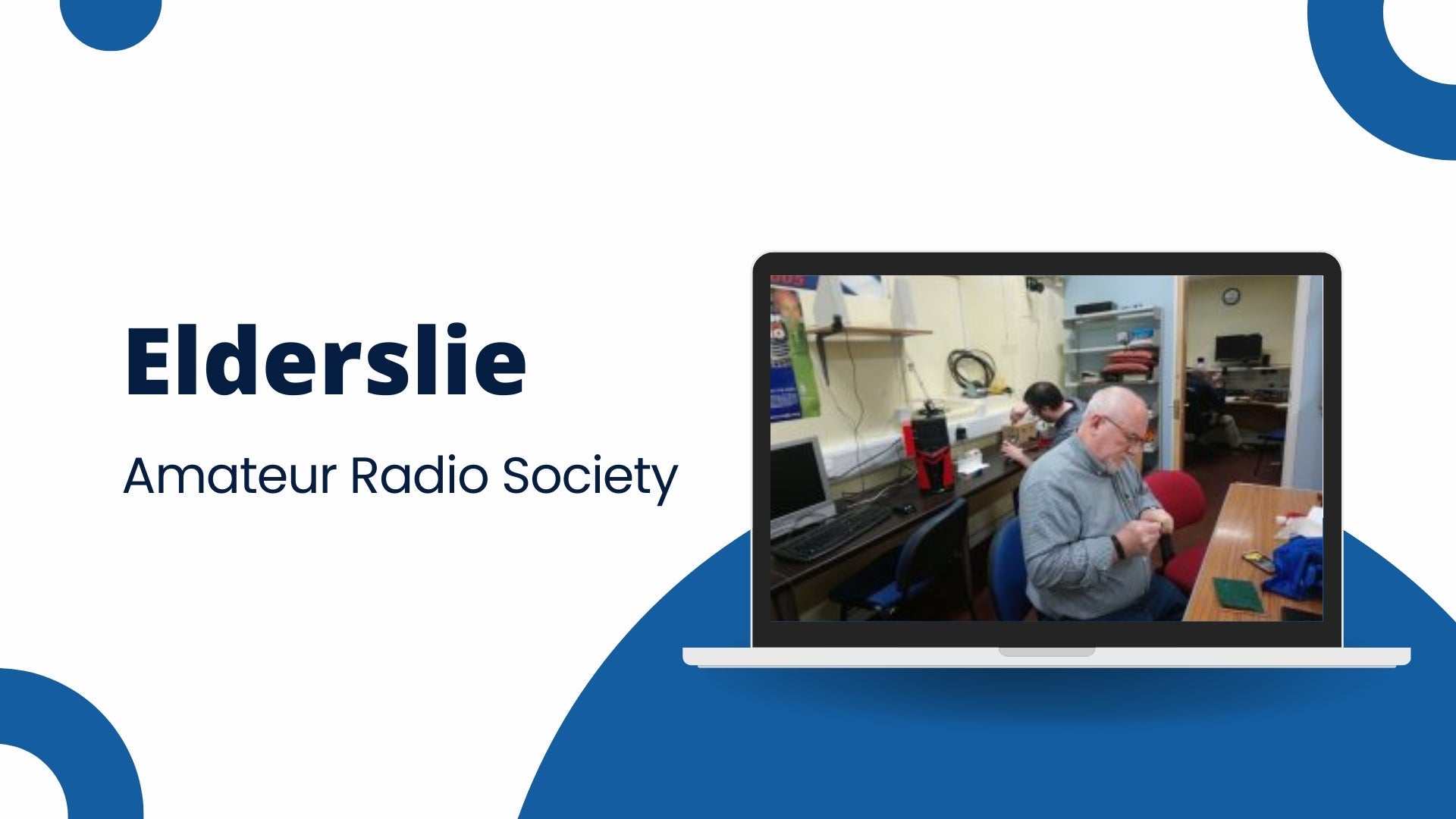 Elderslie

Amateur Radio Society